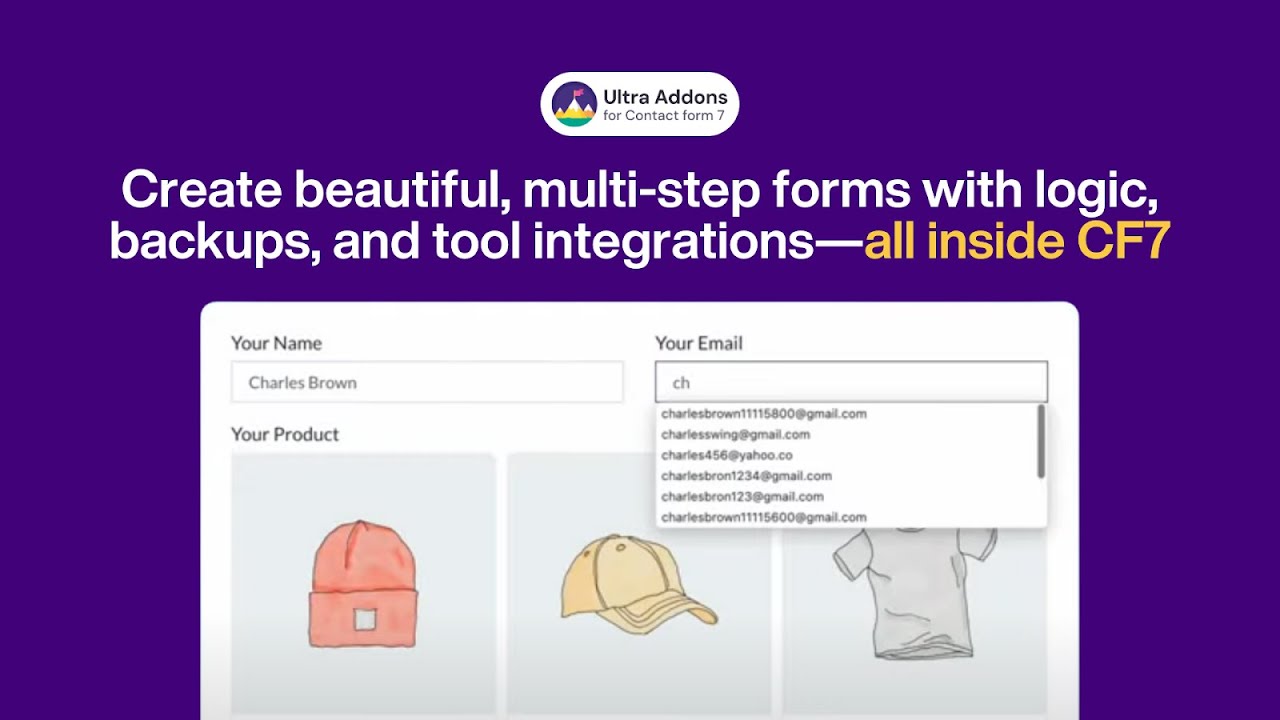 Ultra Addons
for Contact form 7

Create beautiful, multi-step forms with logic, backups, and tool integrations—all inside CF7

Your Name
Charles Brown

Your Email
ch

charlesbrown11115800@gmail.com
charlesswing@gmail.com
charles456@yahoo.co
charlesbron1234@gmail.com
charlesbron123@gmail.com
charlesbrown11115600@gmail.com

Your Product